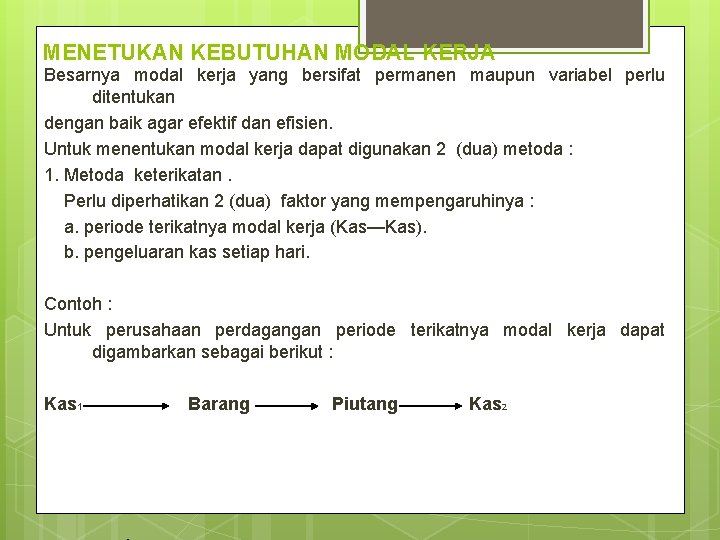 MENETUKAN KEBUTUHAN MODAL KERJA

Besarnya modal kerja yang bersifat permanen maupun variabel perlu ditentukan

dengan baik agar efektif dan efisien.

Untuk menentukan modal kerja dapat digunakan 2 (dua) metoda :

1. Metoda keterikatan .

Perlu diperhatikan 2 (dua) faktor yang mempengaruhinya :

a. periode terikatnya modal kerja (Kas—Kas).

b. pengeluaran kas setiap hari.

Contoh :

Untuk perusahaan perdagangan periode terikatnya modal kerja dapat digambarkan sebagai berikut :

Kas$_1$ → Barang → Piutang → Kas$_2$